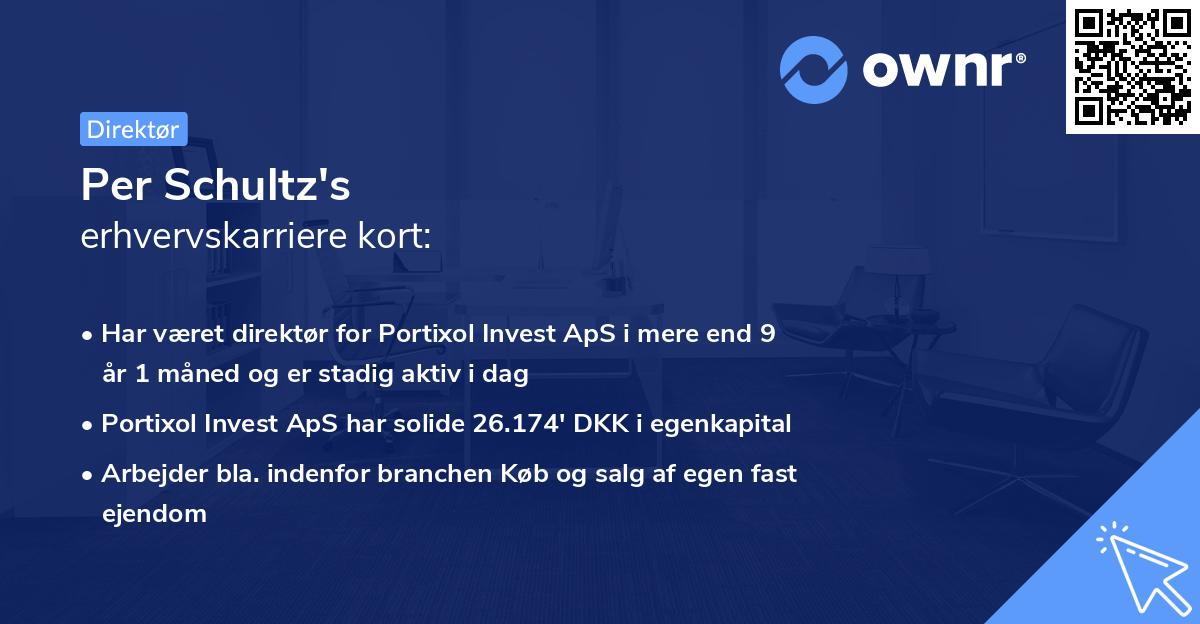 ownr®

Direktør

Per Schultz's
erhvervskarriere kort:

• Har været direktør for Portixol Invest ApS i mere end 9 år 1 måned og er stadig aktiv i dag
• Portixol Invest ApS har solide 26.174' DKK i egenkapital
• Arbejder bla. indenfor branchen Køb og salg af egen fast ejendom